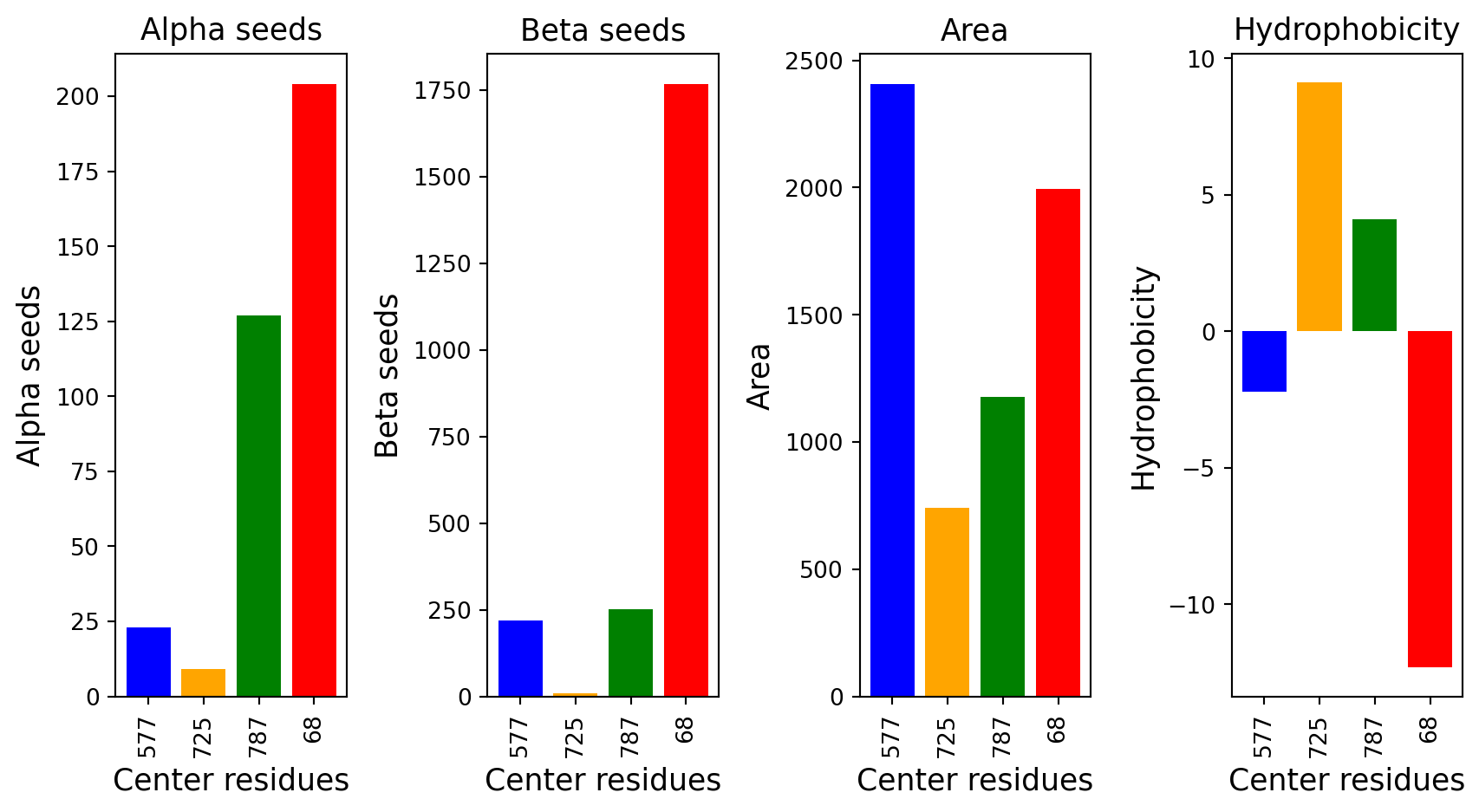 Alpha seeds

Alpha seeds

200
175
150
125
100
75
50
25
0

577
725
787
68

Center residues

Beta seeds

Beta seeds

1750
1500
1250
1000
750
500
250
0

577
725
787
68

Center residues

Area

Area

2500
2000
1500
1000
500
0

577
725
787
68

Center residues

Hydrophobicity

Hydrophobicity

10
5
0
−5
−10

577
725
787
68

Center residues